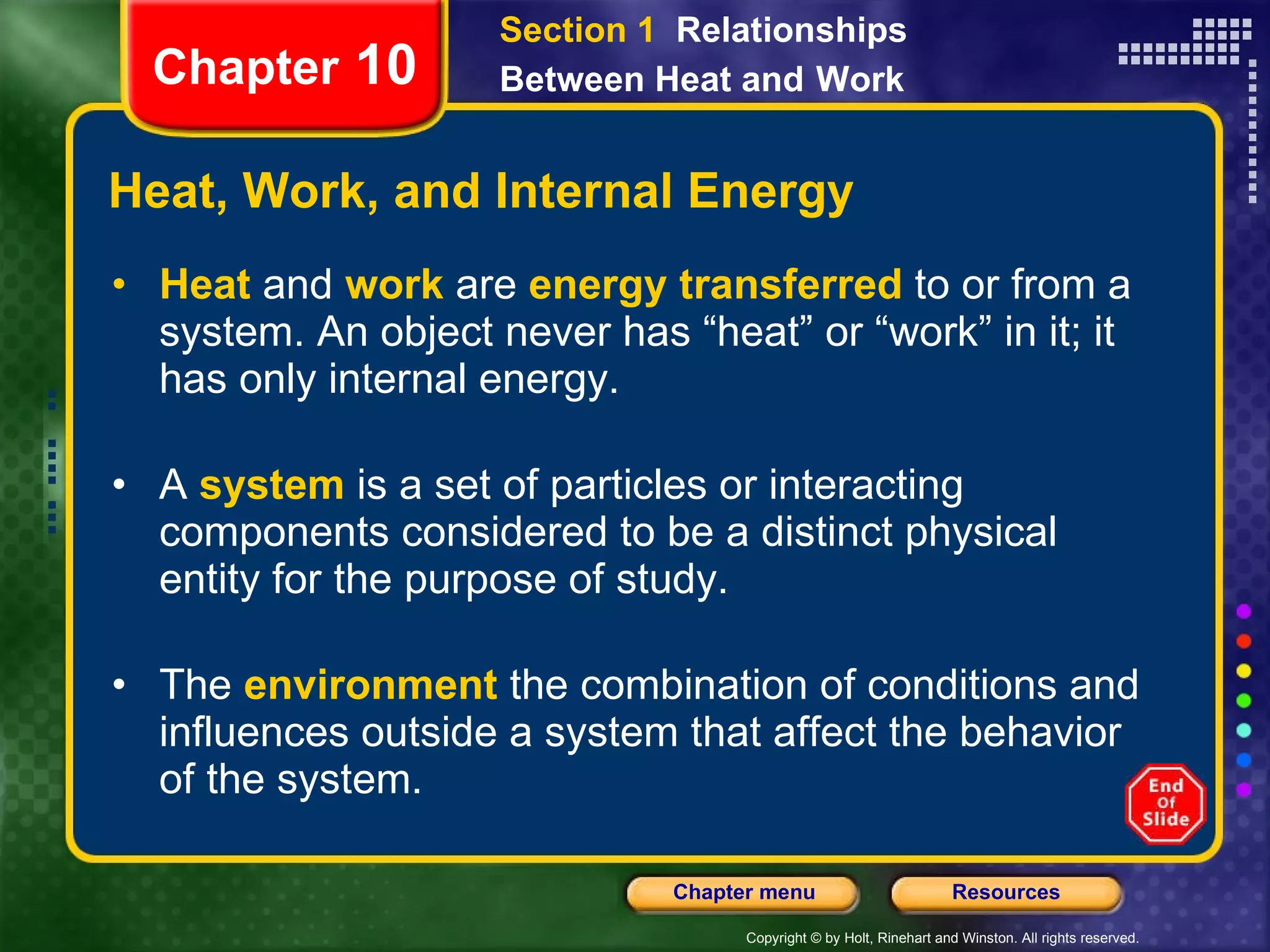 Chapter 10

Section 1 Relationships Between Heat and Work

Heat, Work, and Internal Energy

• Heat and work are energy transferred to or from a system. An object never has “heat” or “work” in it; it has only internal energy.

• A system is a set of particles or interacting components considered to be a distinct physical entity for the purpose of study.

• The environment the combination of conditions and influences outside a system that affect the behavior of the system.

End Of Slide

Chapter menu

Resources

Copyright © by Holt, Rinehart and Winston. All rights reserved.